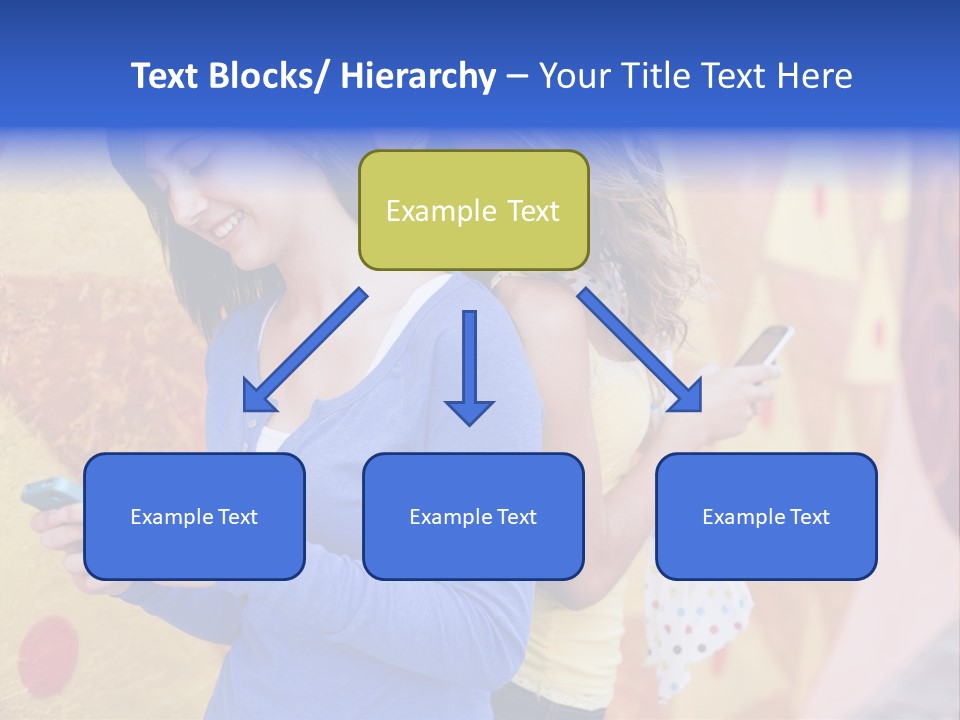 Text Blocks/ Hierarchy – Your Title Text Here

Example Text

Example Text

Example Text

Example Text